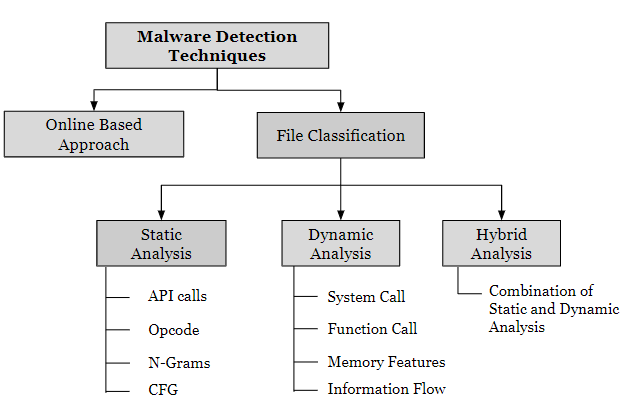 Malware Detection Techniques

Online Based Approach

File Classification

Static Analysis

API calls

Opcode

N-Grams

CFG

Dynamic Analysis

System Call

Function Call

Memory Features

Information Flow

Hybrid Analysis

Combination of Static and Dynamic Analysis